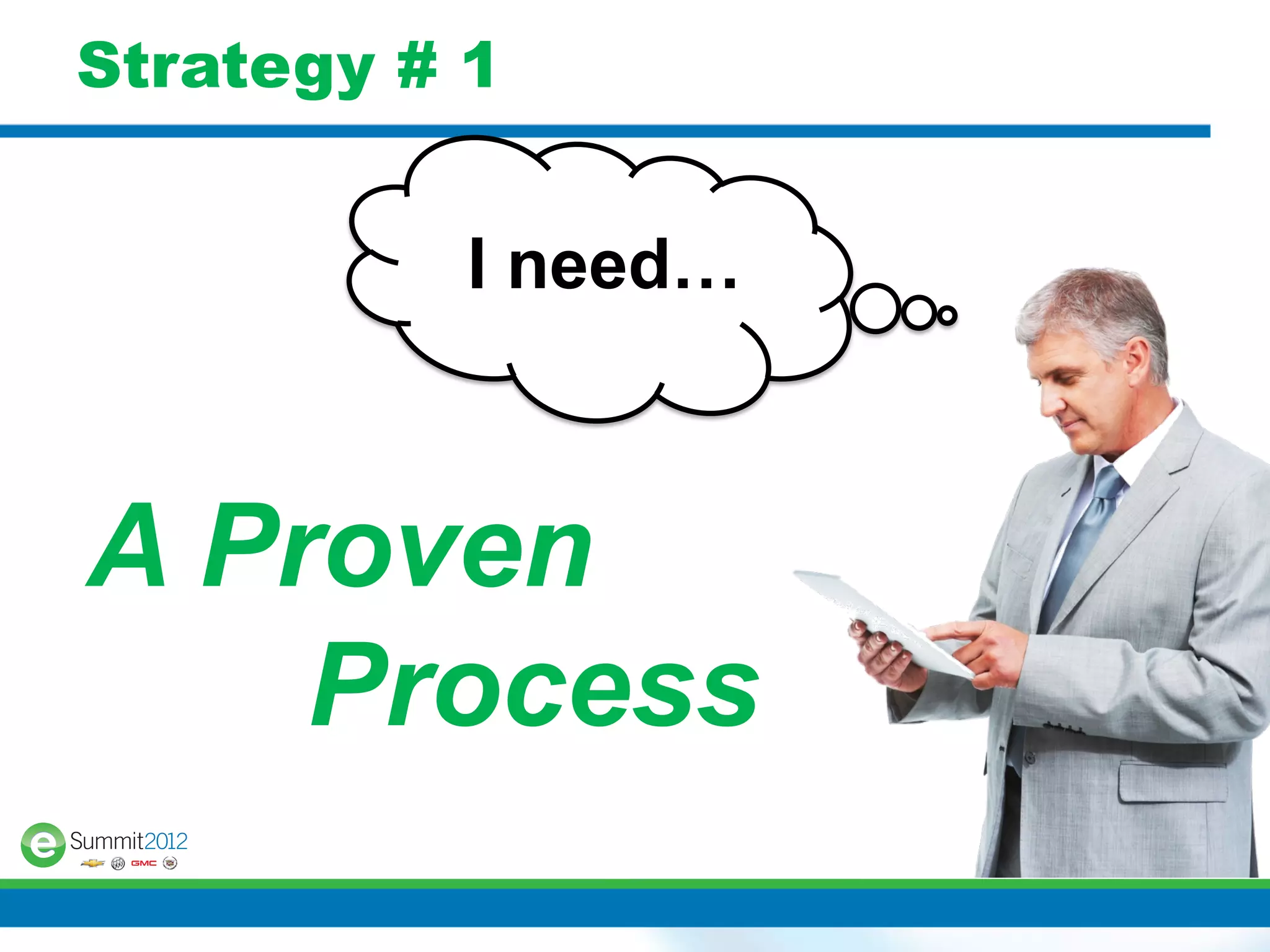 Strategy # 1

I need…

A Proven Process

e Summit2012

GMC